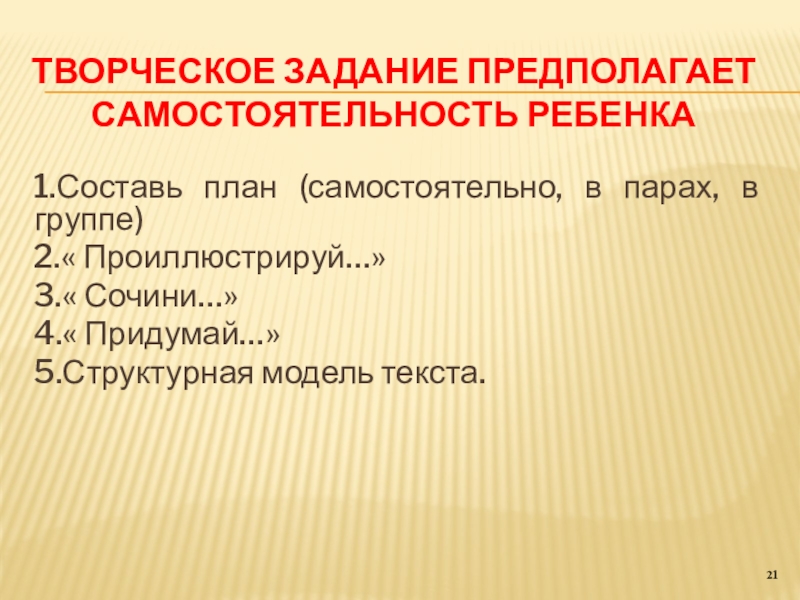 ТВОРЧЕСКОЕ ЗАДАНИЕ ПРЕДПОЛАГАЕТ САМОСТОЯТЕЛЬНОСТЬ РЕБЕНКА

1.Составь план (самостоятельно, в парах, в группе)
2.« Проиллюстрируй…»
3.« Сочини…»
4.« Придумай…»
5.Структурная модель текста.

21